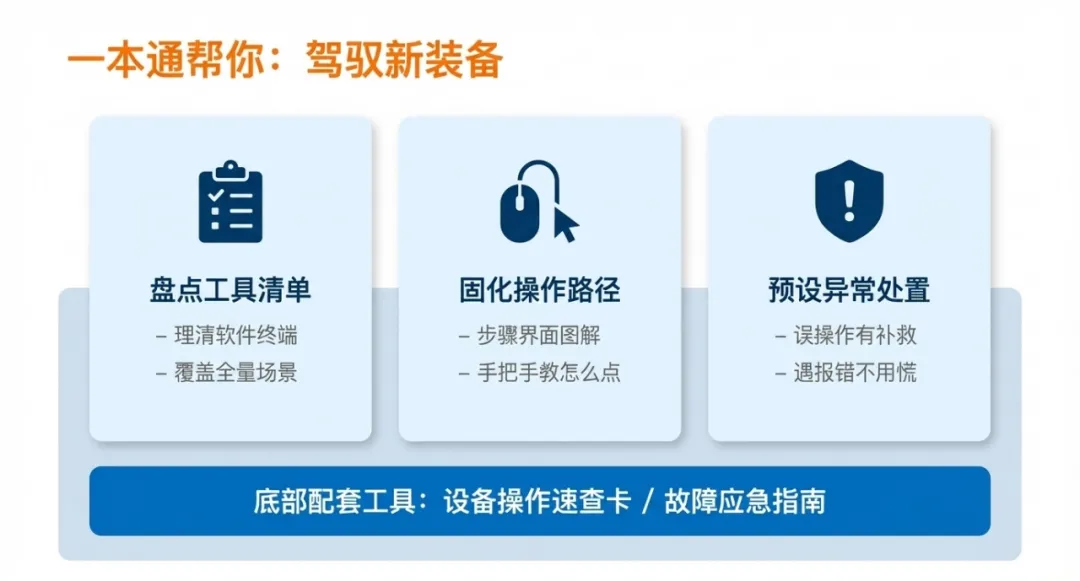 一本通帮你：驾驭新装备

盘点工具清单
– 理清软件终端
– 覆盖全量场景

固化操作路径
– 步骤界面图解
– 手把手教怎么点

预设异常处置
– 误操作有补救
– 遇报错不用慌

底部配套工具：设备操作速查卡 / 故障应急指南